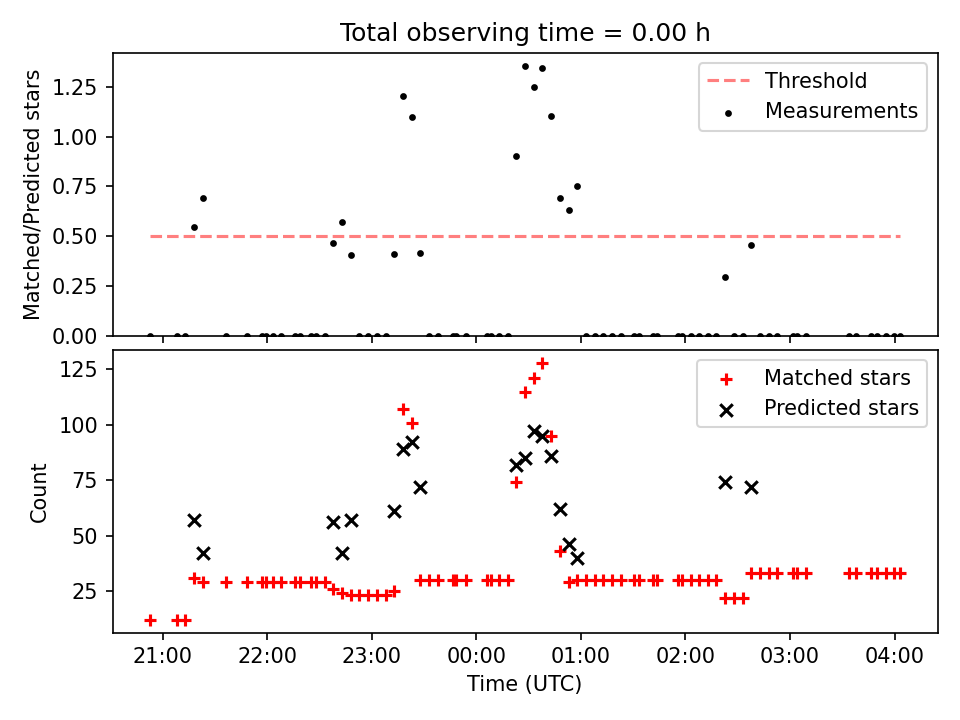 Total observing time = 0.00 h

Matched/Predicted stars

1.25
1.00
0.75
0.50
0.25
0.00

Threshold
Measurements

Count

125
100
75
50
25

Matched stars
Predicted stars

21:00
22:00
23:00
00:00
01:00
02:00
03:00
04:00

Time (UTC)